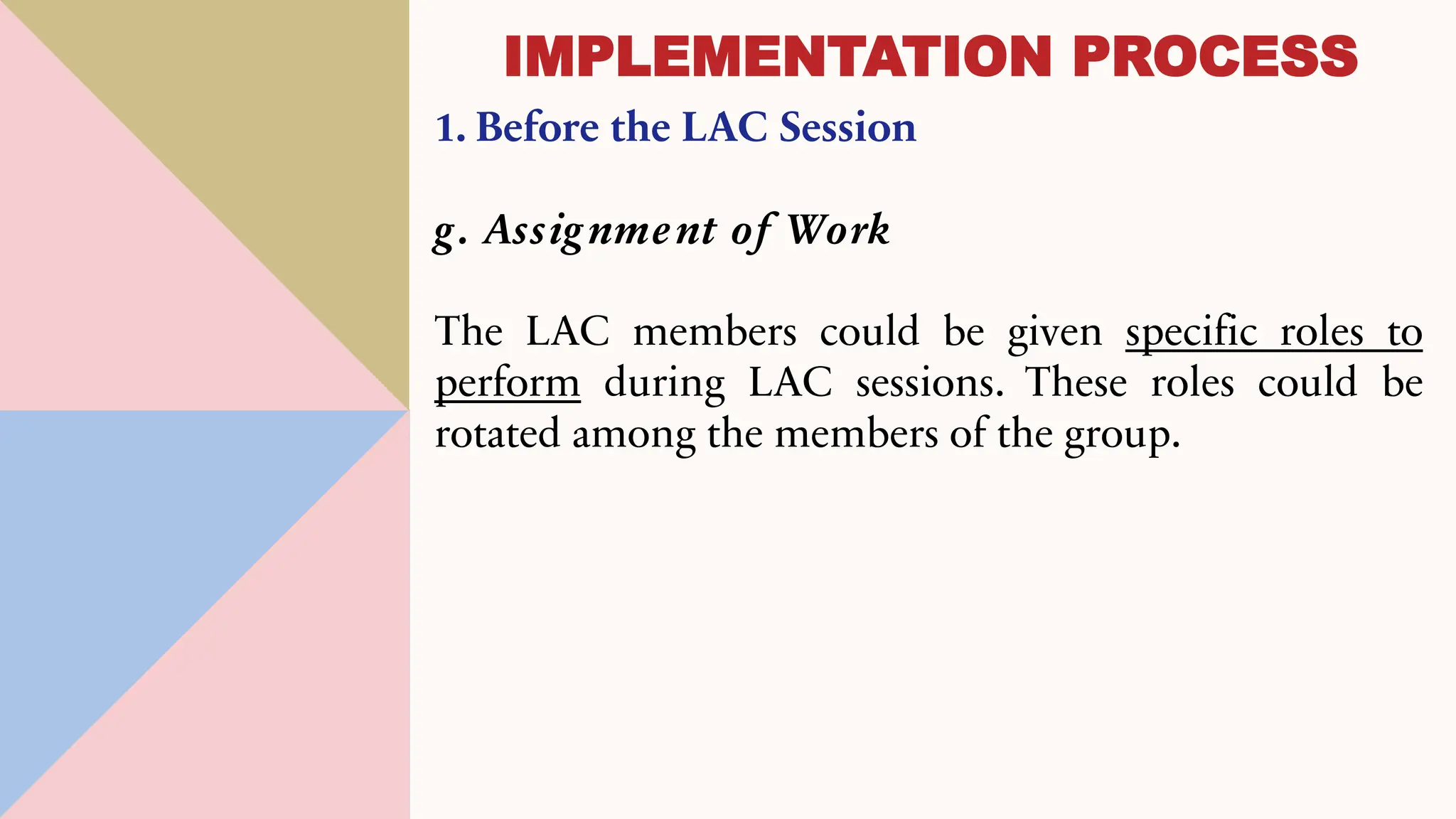 IMPLEMENTATION PROCESS

1. Before the LAC Session

g. Assignment of Work

The LAC members could be given specific roles to perform during LAC sessions. These roles could be rotated among the members of the group.